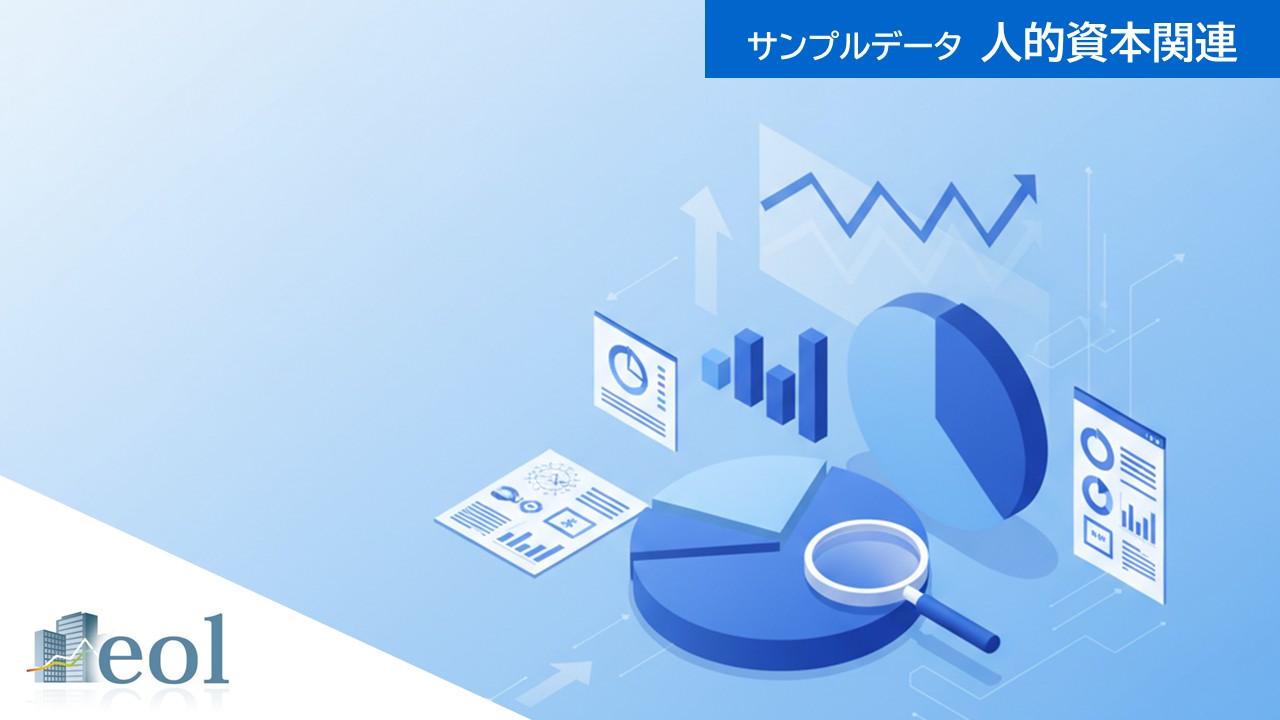 サンプルデータ　人的資本関連

eol